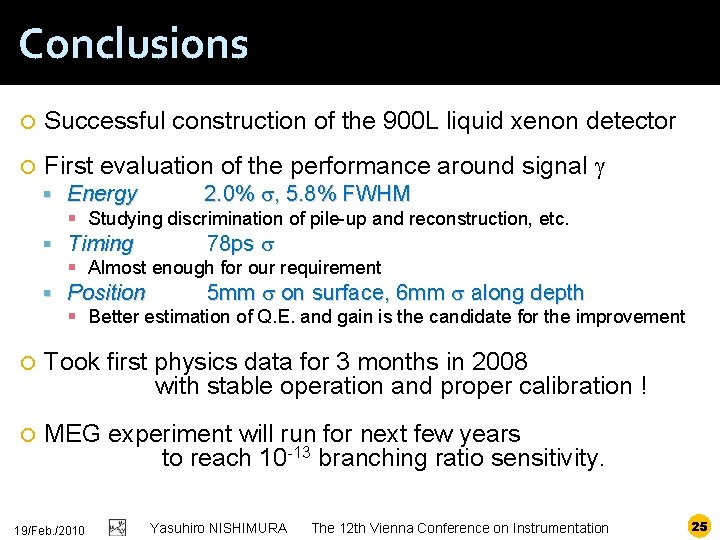 Conclusions

Successful construction of the 900L liquid xenon detector

First evaluation of the performance around signal $\gamma$

Energy 2.0% $\sigma$, 5.8% FWHM

Studying discrimination of pile-up and reconstruction, etc.

Timing 78ps $\sigma$

Almost enough for our requirement

Position 5mm $\sigma$ on surface, 6mm $\sigma$ along depth

Better estimation of Q.E. and gain is the candidate for the improvement

Took first physics data for 3 months in 2008 with stable operation and proper calibration !

MEG experiment will run for next few years to reach $10^{-13}$ branching ratio sensitivity.

19/Feb./2010 Yasuhiro NISHIMURA The 12th Vienna Conference on Instrumentation 25